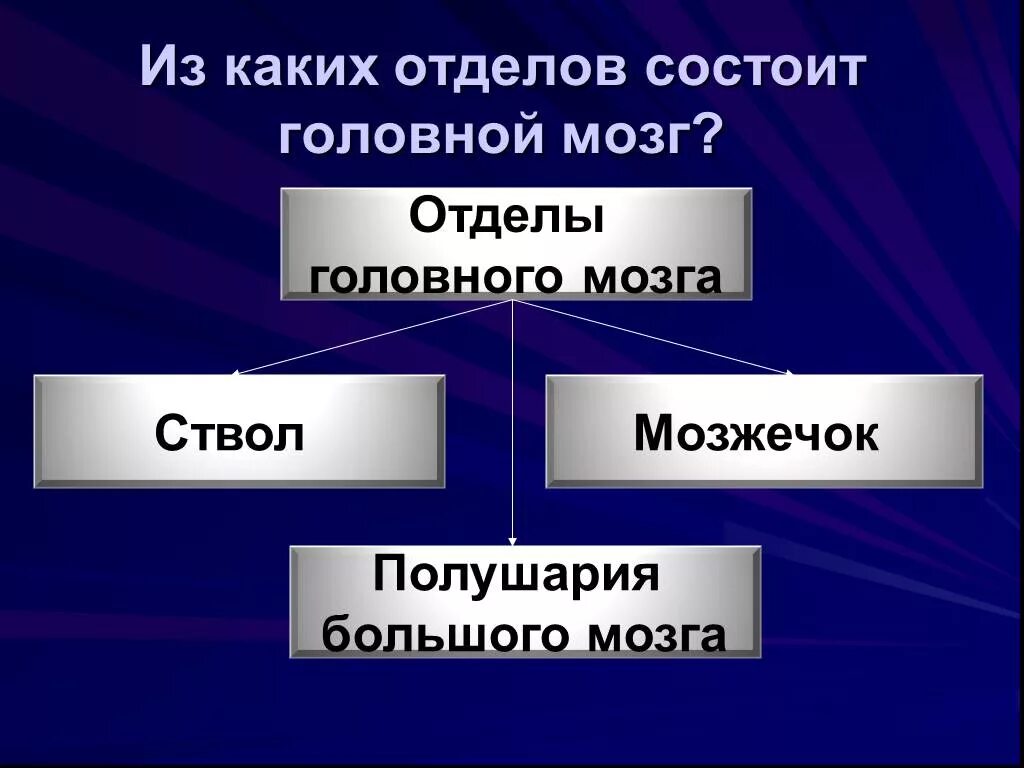 Из каких отделов состоит головной мозг?

Отделы головного мозга

Ствол

Мозжечок

Полушария большого мозга